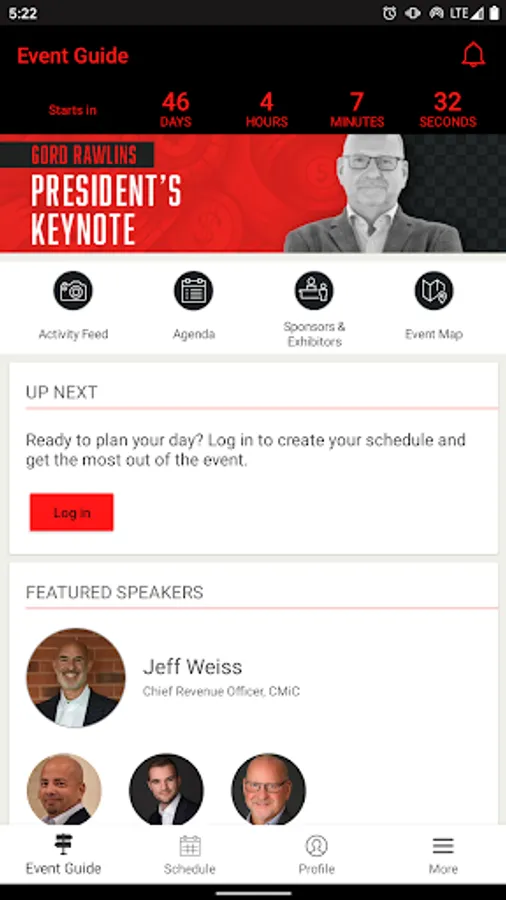 5:22 LTE

Event Guide

Starts in 46 DAYS 4 HOURS 7 MINUTES 32 SECONDS

GORD RAWLINS
PRESIDENT'S KEYNOTE

Activity Feed
Agenda
Sponsors & Exhibitors
Event Map

UP NEXT

Ready to plan your day? Log in to create your schedule and get the most out of the event.

Log in

FEATURED SPEAKERS

Jeff Weiss
Chief Revenue Officer, CMiC

Event Guide
Schedule
Profile
More